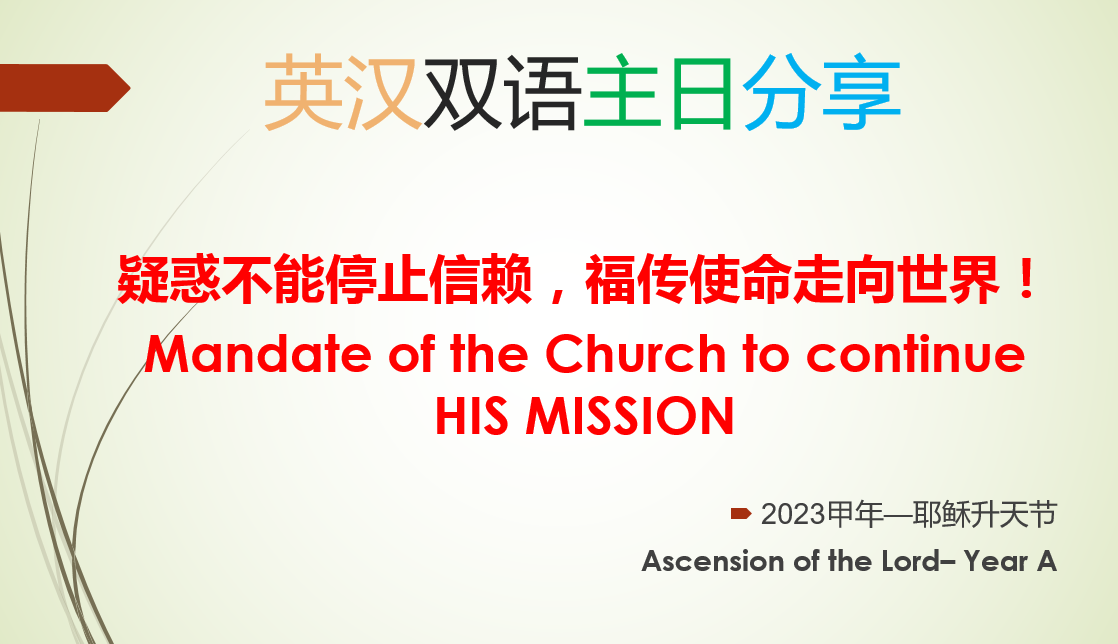 英汉双语主日分享

疑惑不能停止信赖，福传使命走向世界！
Mandate of the Church to continue HIS MISSION

2023甲年—耶稣升天节
Ascension of the Lord– Year A